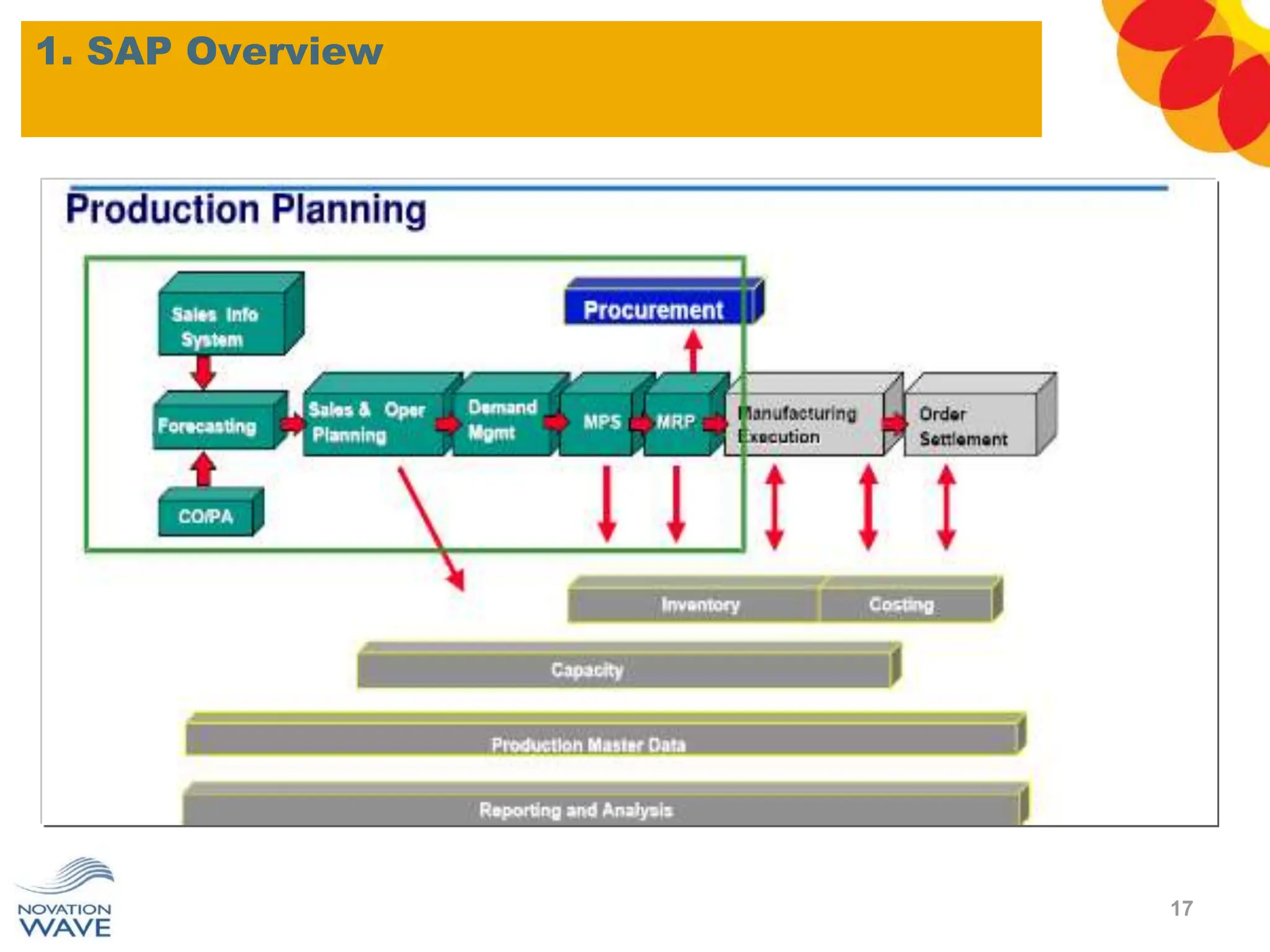 1. SAP Overview

Production Planning

Sales Info System

Procurement

Forecasting

Sales & Oper Planning

Demand Mgmt

MPS

MRP

Manufacturing Execution

Order Settlement

CO/PA

Inventory

Costing

Capacity

Production Master Data

Reporting and Analysis

NOVATION WAVE

17